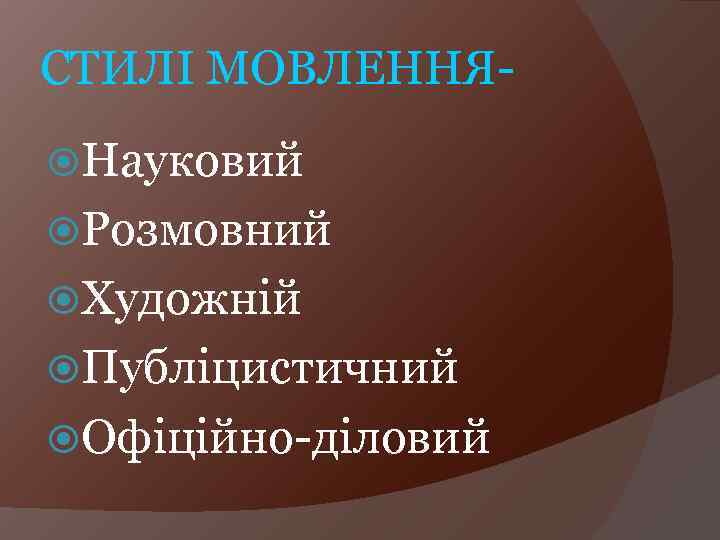 СТИЛІ МОВЛЕННЯ-

Науковий
Розмовний
Художній
Публіцистичний
Офіційно-діловий